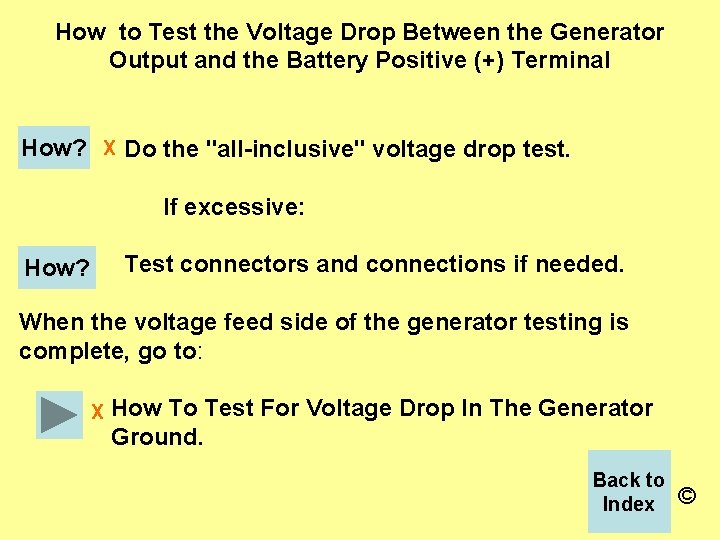 How to Test the Voltage Drop Between the Generator Output and the Battery Positive (+) Terminal

How? X Do the "all-inclusive" voltage drop test.

If excessive:

How? Test connectors and connections if needed.

When the voltage feed side of the generator testing is complete, go to:

X How To Test For Voltage Drop In The Generator Ground.

Back to Index ©